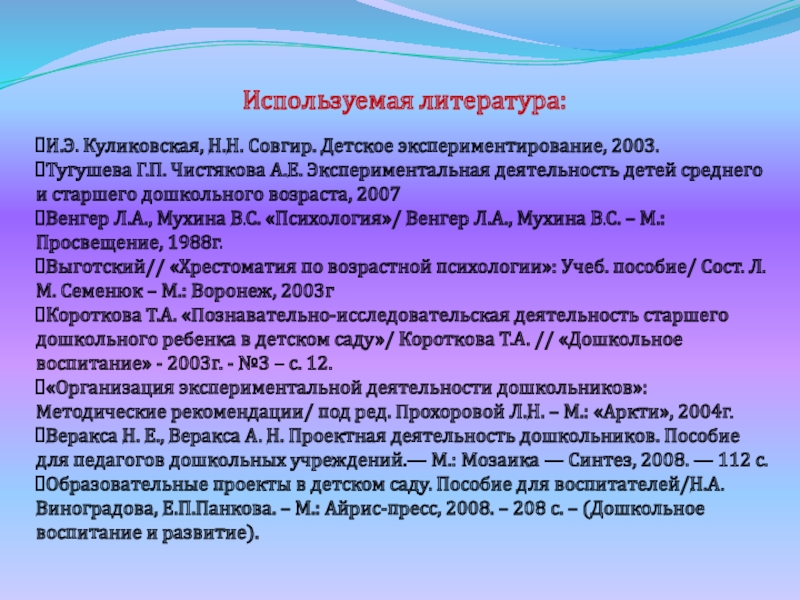 Используемая литература:

И.Э. Куликовская, Н.Н. Совгир. Детское экспериментирование, 2003.
Тугушева Г.П. Чистякова А.Е. Экспериментальная деятельность детей среднего и старшего дошкольного возраста, 2007
Венгер Л.А., Мухина В.С. «Психология»/ Венгер Л.А., Мухина В.С. – М.: Просвещение, 1988г.
Выготский// «Хрестоматия по возрастной психологии»: Учеб. пособие/ Сост. Л. М. Семенюк – М.: Воронеж, 2003г
Короткова Т.А. «Познавательно-исследовательская деятельность старшего дошкольного ребенка в детском саду»/ Короткова Т.А. // «Дошкольное воспитание» - 2003г. - №3 – с. 12.
«Организация экспериментальной деятельности дошкольников»: Методические рекомендации/ под ред. Прохоровой Л.Н. – М.: «Аркти», 2004г.
Веракса Н. Е., Веракса А. Н. Проектная деятельность дошкольников. Пособие для педагогов дошкольных учреждений.— М.: Мозаика — Синтез, 2008. — 112 с.
Образовательные проекты в детском саду. Пособие для воспитателей/Н.А. Виноградова, Е.П.Панкова. – М.: Айрис-пресс, 2008. – 208 с. – (Дошкольное воспитание и развитие).